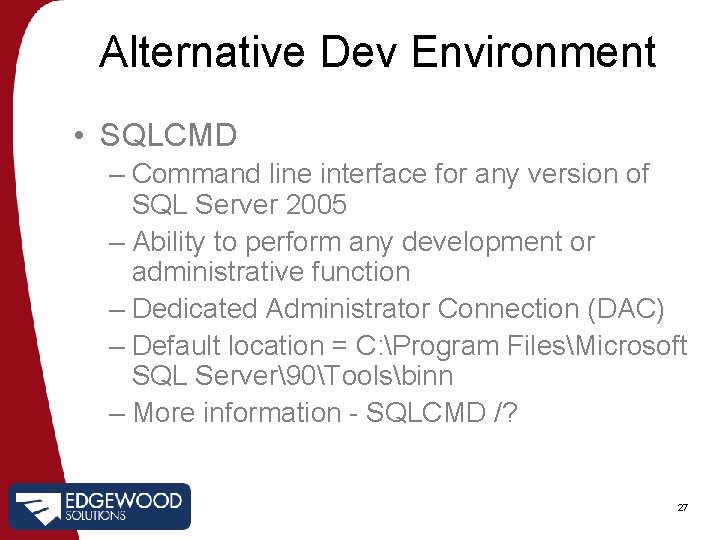 Alternative Dev Environment

• SQLCMD
– Command line interface for any version of SQL Server 2005
– Ability to perform any development or administrative function
– Dedicated Administrator Connection (DAC)
– Default location = C:\Program Files\Microsoft SQL Server\90\Tools\binn
– More information - SQLCMD /?

EDGEWOOD SOLUTIONS

27